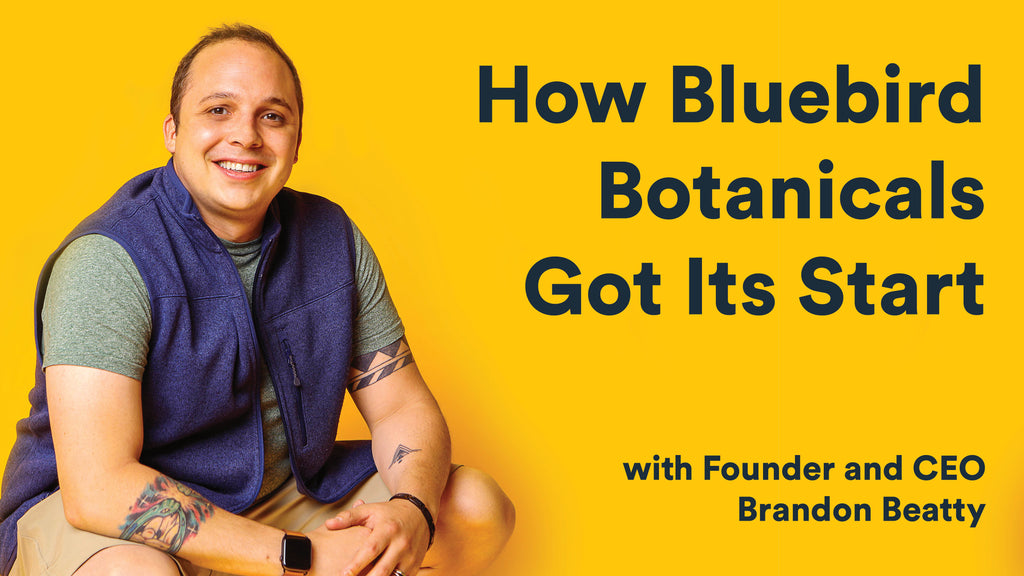 How Bluebird Botanicals Got Its Start

with Founder and CEO Brandon Beatty